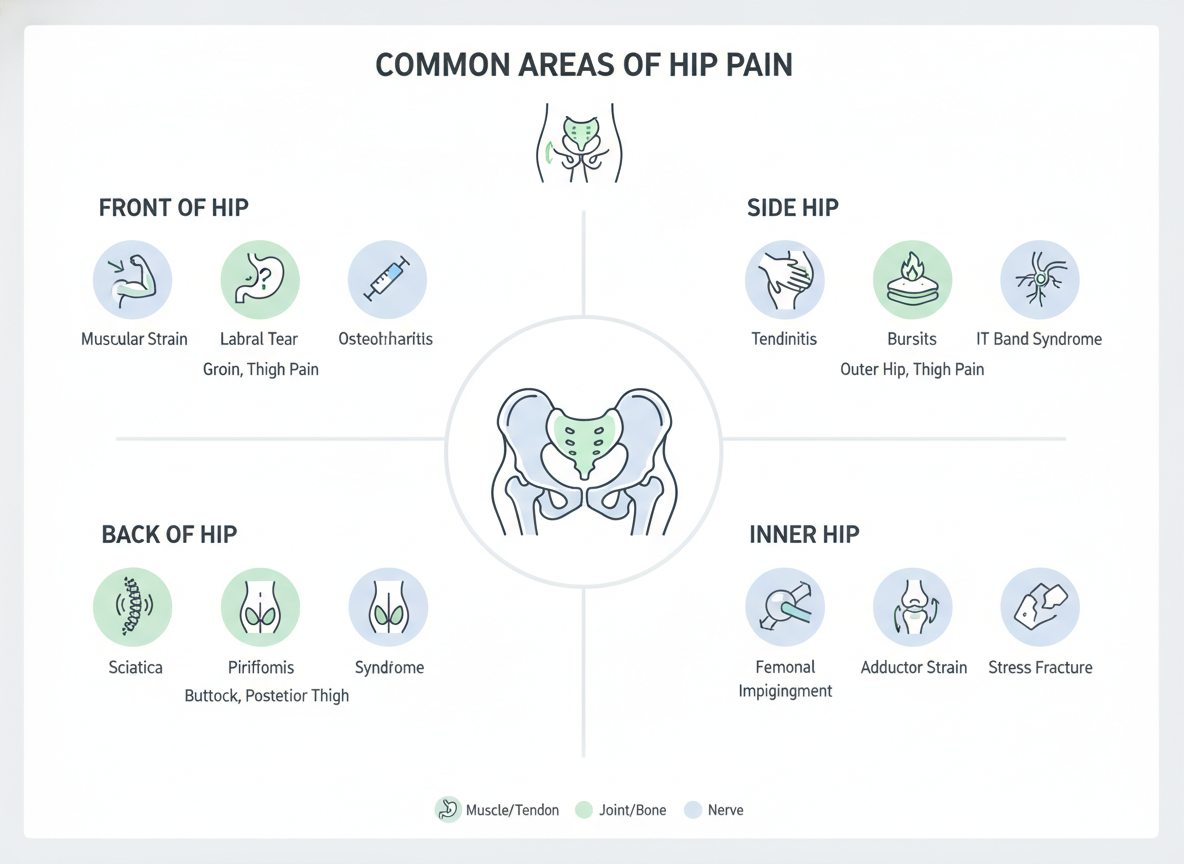 COMMON AREAS OF HIP PAIN

FRONT OF HIP

Muscular Strain

Labral Tear

Osteohharitis

Groin, Thigh Pain

SIDE HIP

Tendinitis

Bursits

IT Band Syndrome

Outer Hip, Thigh Pain

BACK OF HIP

Sciatica

Piriffomis

Syndrome

Buttock, Postetior Thigh

INNER HIP

Femonal Impigingment

Adductor Strain

Stress Fracture

Muscle/Tendon Joint/Bone Nerve